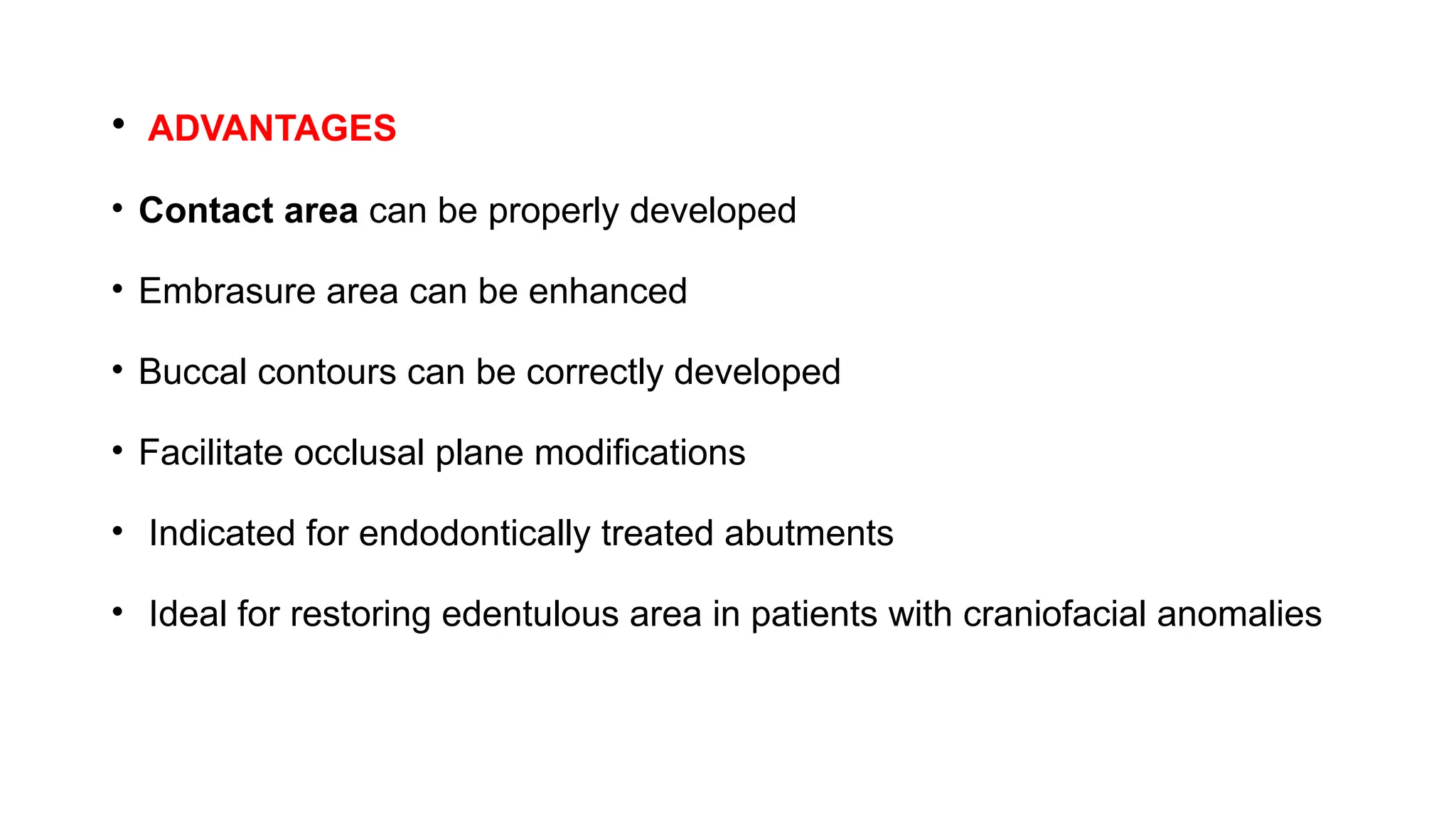 • ADVANTAGES

• Contact area can be properly developed

• Embrasure area can be enhanced

• Buccal contours can be correctly developed

• Facilitate occlusal plane modifications

• Indicated for endodontically treated abutments

• Ideal for restoring edentulous area in patients with craniofacial anomalies